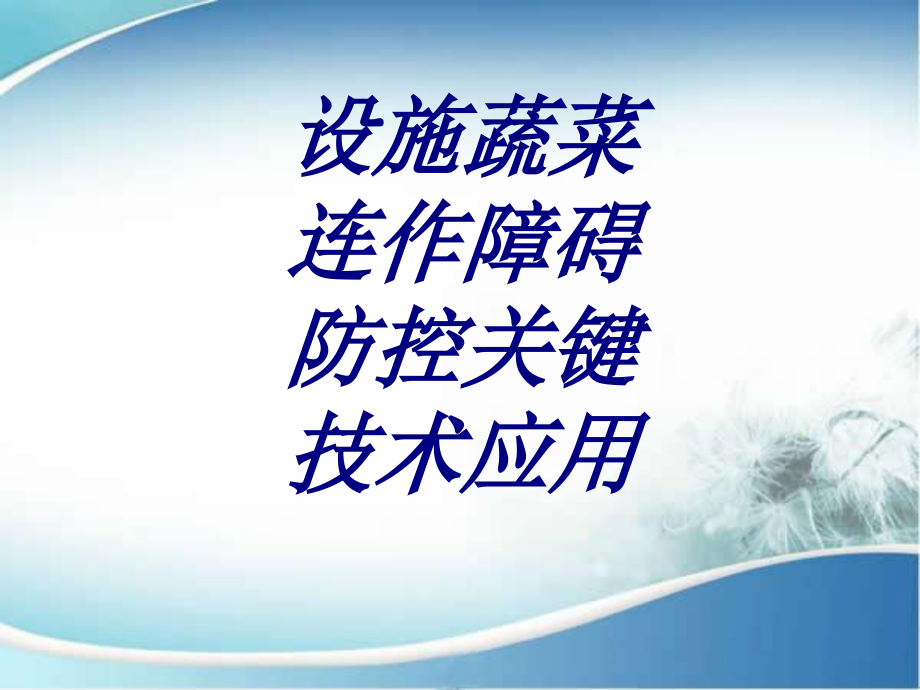 设施蔬菜
连作障碍
防控关键
技术应用